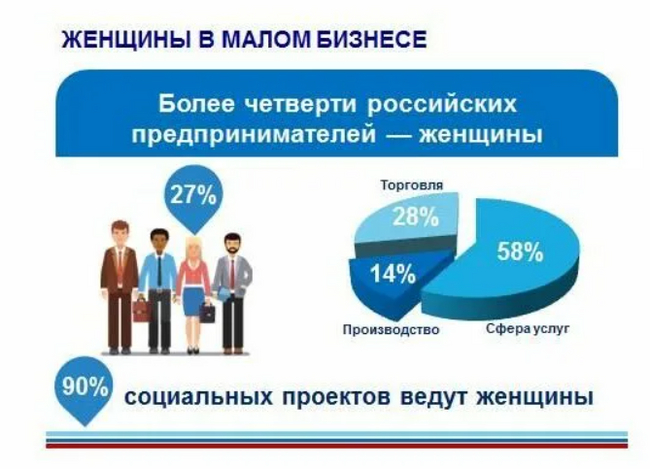 ЖЕНЩИНЫ В МАЛОМ БИЗНЕСЕ

Более четверти российских предпринимателей — женщины

27%

Торговля
28%
58%
14%
Производство
Сфера услуг

90%
социальных проектов ведут женщины